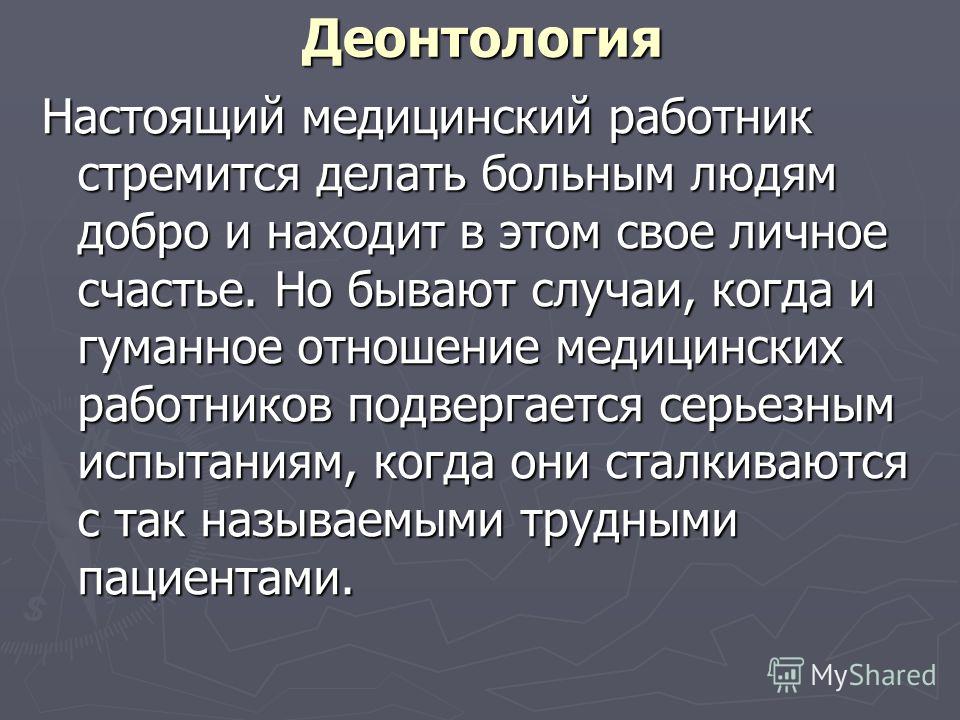 Деонтология

Настоящий медицинский работник стремится делать больным людям добро и находит в этом свое личное счастье. Но бывают случаи, когда и гуманное отношение медицинских работников подвергается серьезным испытаниям, когда они сталкиваются с так называемыми трудными пациентами.

MyShared